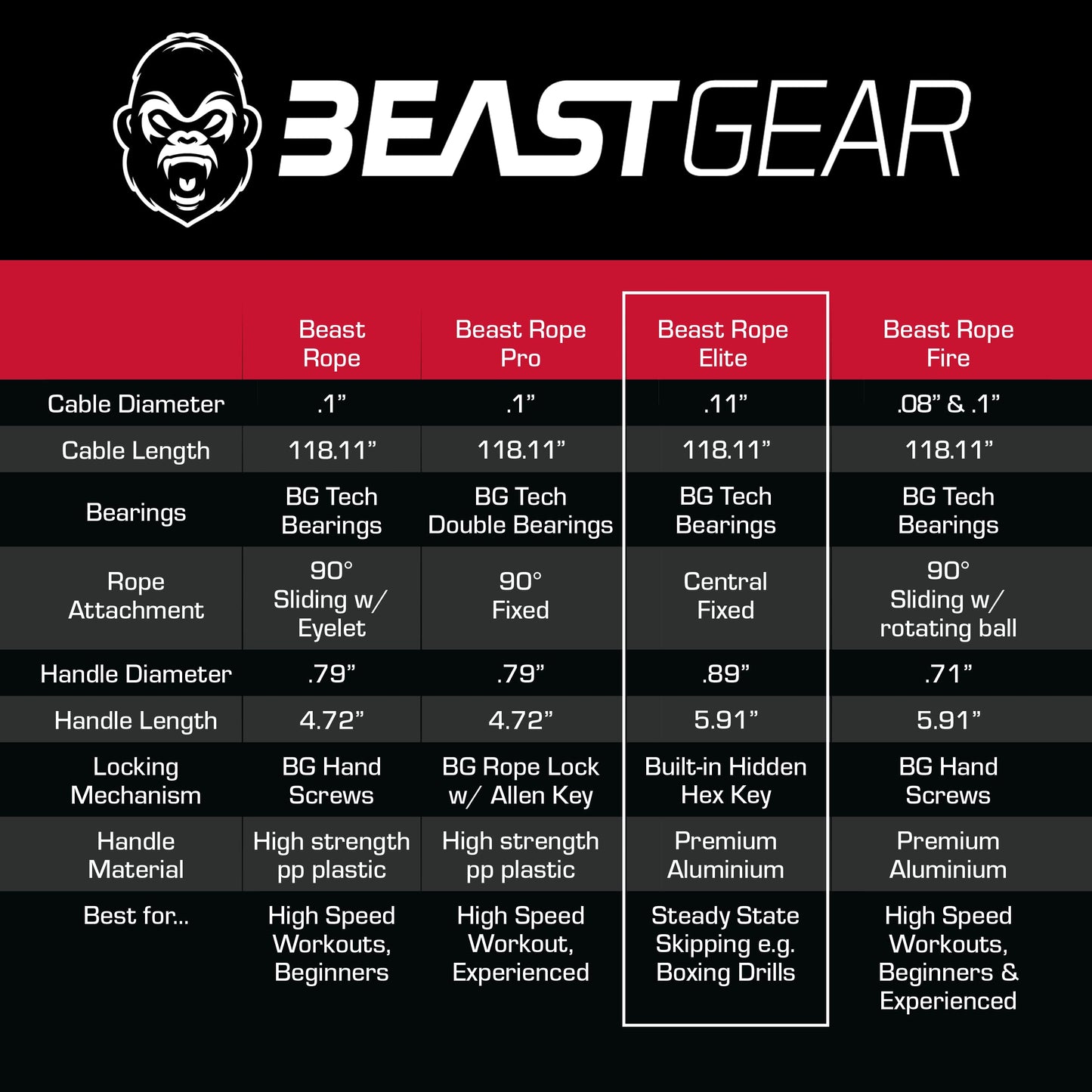 BEASTGEAR

| | Beast Rope | Beast Rope Pro | Beast Rope Elite | Beast Rope Fire |
|---|---|---|---|---|
| Cable Diameter | .1” | .1” | .11” | .08” & .1” |
| Cable Length | 118.11” | 118.11” | 118.11” | 118.11” |
| Bearings | BG Tech Bearings | BG Tech Double Bearings | BG Tech Bearings | BG Tech Bearings |
| Rope Attachment | 90° Sliding w/ Eyelet | 90° Fixed | Central Fixed | 90° Sliding w/ rotating ball |
| Handle Diameter | .79” | .79” | .89” | .71” |
| Handle Length | 4.72” | 4.72” | 5.91” | 5.91” |
| Locking Mechanism | BG Hand Screws | BG Rope Lock w/ Allen Key | Built-in Hidden Hex Key | BG Hand Screws |
| Handle Material | High strength pp plastic | High strength pp plastic | Premium Aluminium | Premium Aluminium |
| Best for... | High Speed Workouts, Beginners | High Speed Workout, Experienced | Steady State Skipping e.g. Boxing Drills | High Speed Workouts, Beginners & Experienced |